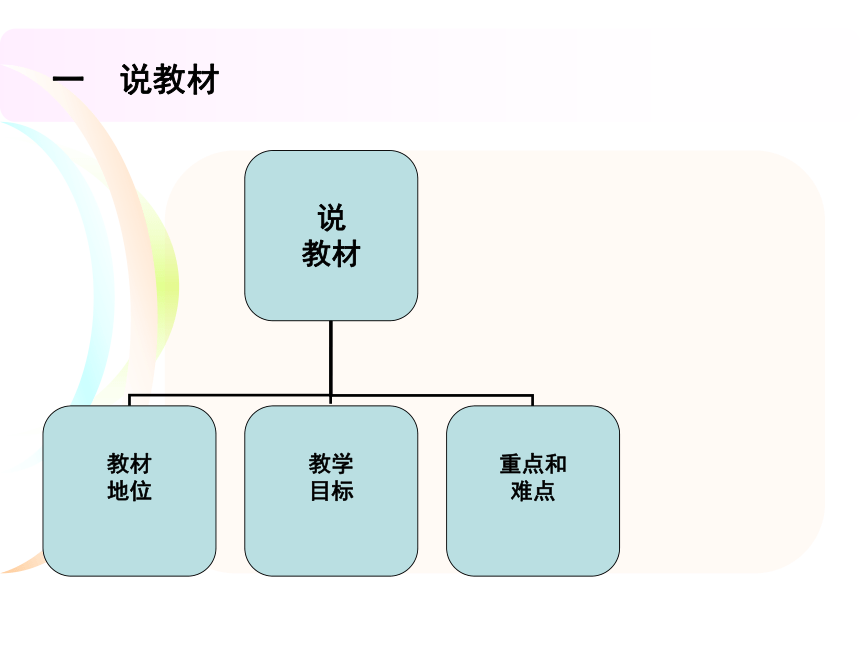 一　说教材

说
教材

教材
地位

教学
目标

重点和
难点